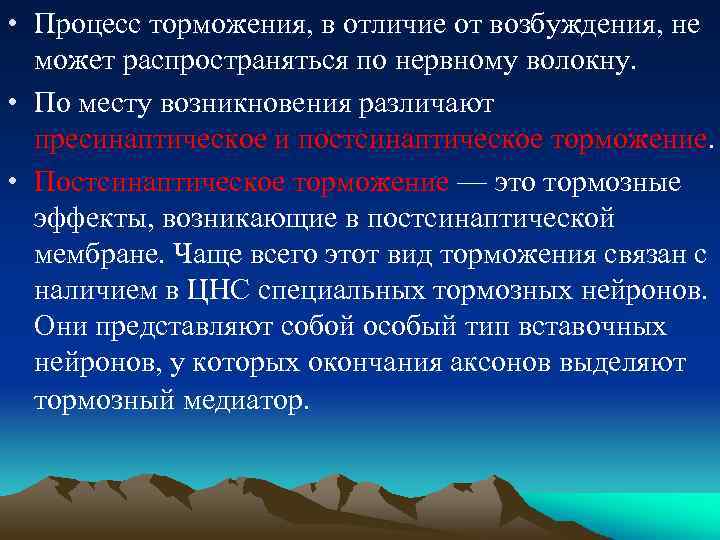 • Процесс торможения, в отличие от возбуждения, не может распространяться по нервному волокну.

• По месту возникновения различают пресинаптическое и постсинаптическое торможение.

• Постсинаптическое торможение — это тормозные эффекты, возникающие в постсинаптической мембране. Чаще всего этот вид торможения связан с наличием в ЦНС специальных тормозных нейронов. Они представляют собой особый тип вставочных нейронов, у которых окончания аксонов выделяют тормозный медиатор.